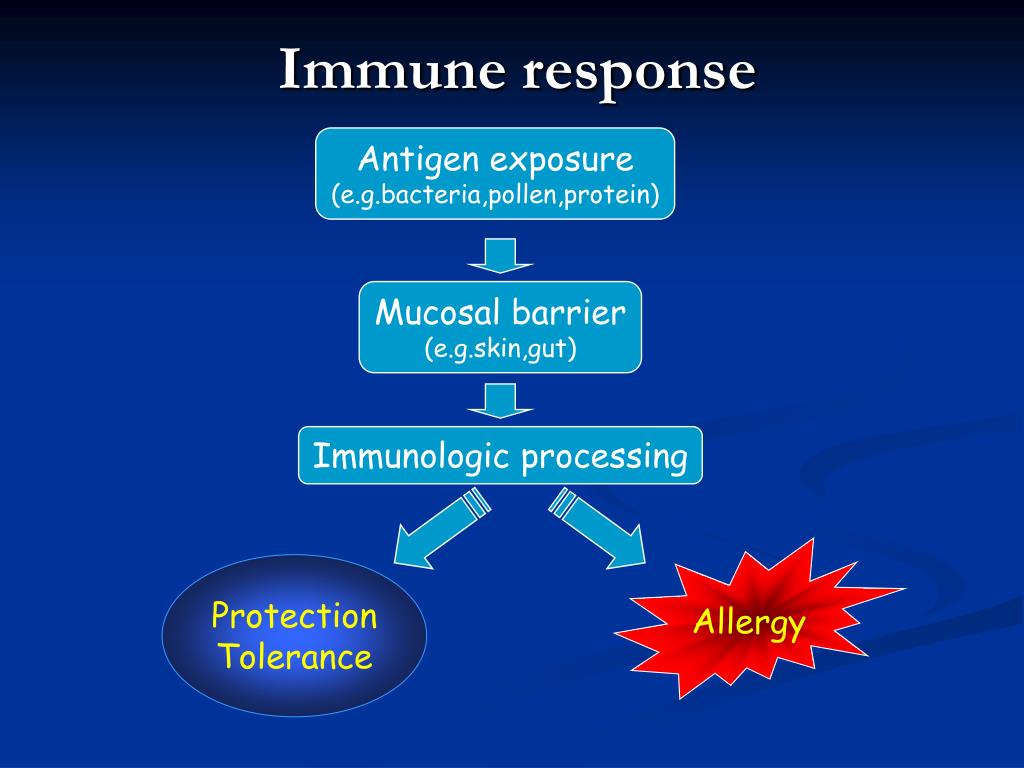 Immune response

Antigen exposure
(e.g.bacteria,pollen,protein)

Mucosal barrier
(e.g.skin,gut)

Immunologic processing

Protection
Tolerance

Allergy